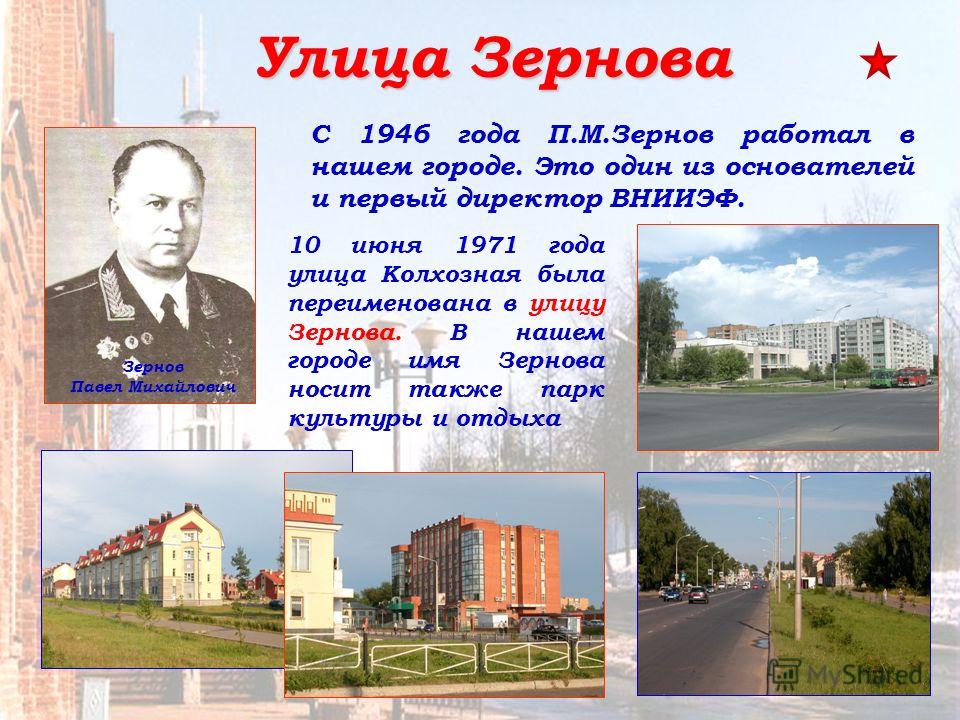 Улица Зернова

С 1946 года П.М.Зернов работал в нашем городе. Это один из основателей и первый директор ВНИИЭФ.

Зернов Павел Михайлович

10 июня 1971 года улица Колхозная была переименована в улицу Зернова. В нашем городе имя Зернова носит также парк культуры и отдыха

MyShared